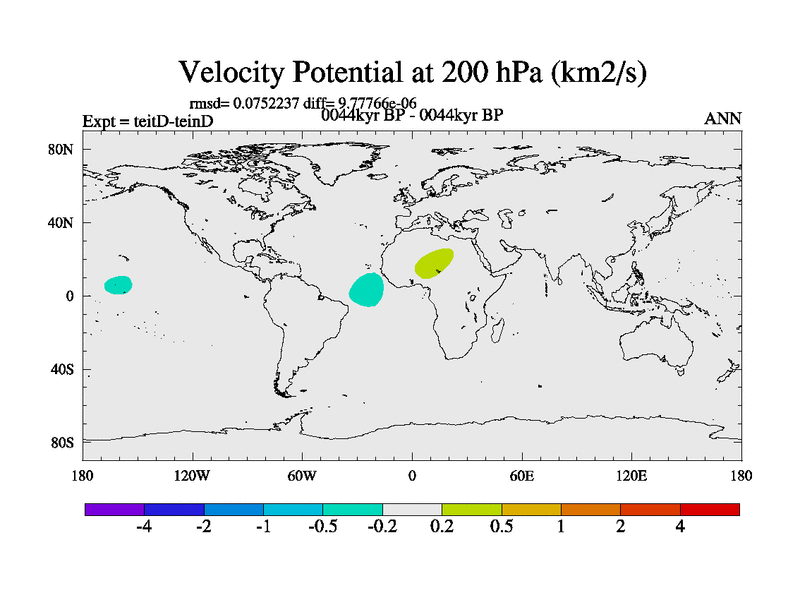 Velocity Potential at 200 hPa (km2/s)

rmsd= 0.0752237 diff= 9.77766e-06

Expt = teitD-teinD

0044kyr BP - 0044kyr BP

ANN

80N
40N
0
40S
80S

180 120W 60W 0 60E 120E 180

-4 -2 -1 -0.5 -0.2 0.2 0.5 1 2 4